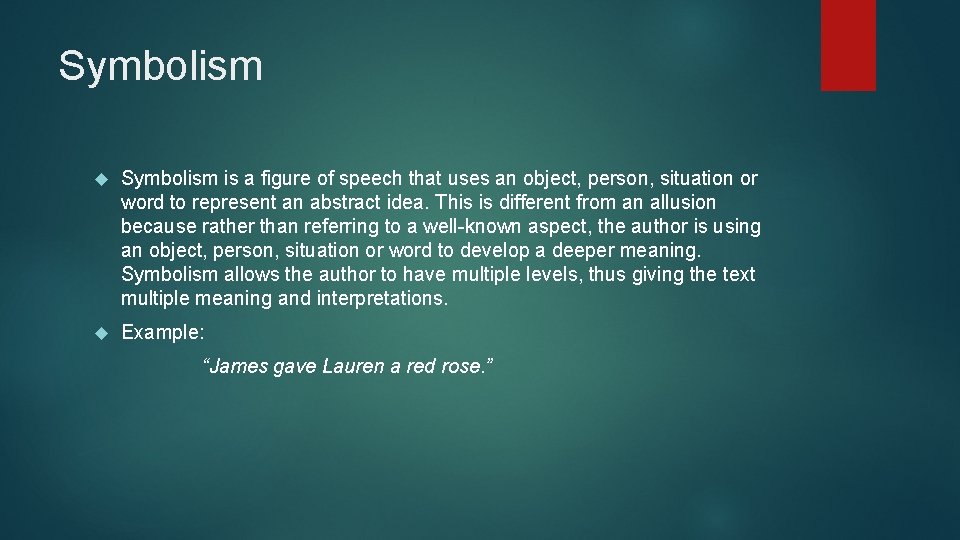 Symbolism

Symbolism is a figure of speech that uses an object, person, situation or word to represent an abstract idea. This is different from an allusion because rather than referring to a well-known aspect, the author is using an object, person, situation or word to develop a deeper meaning. Symbolism allows the author to have multiple levels, thus giving the text multiple meaning and interpretations.

Example:

"James gave Lauren a red rose."